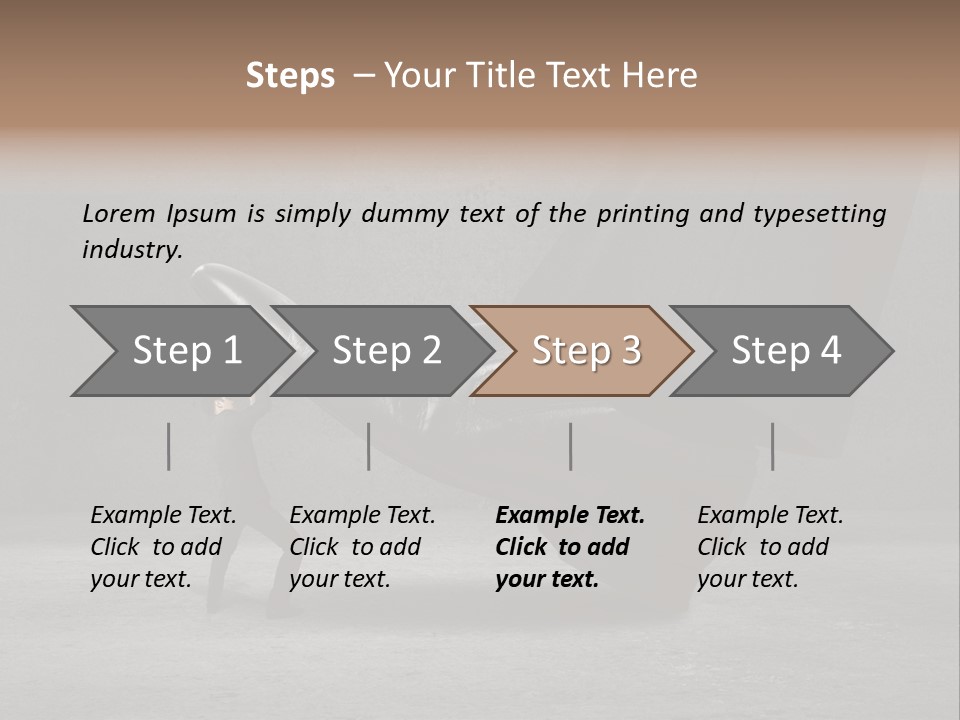 Steps – Your Title Text Here

Lorem Ipsum is simply dummy text of the printing and typesetting industry.

Step 1

Step 2

Step 3

Step 4

Example Text. Click to add your text.

Example Text. Click to add your text.

Example Text. Click to add your text.

Example Text. Click to add your text.